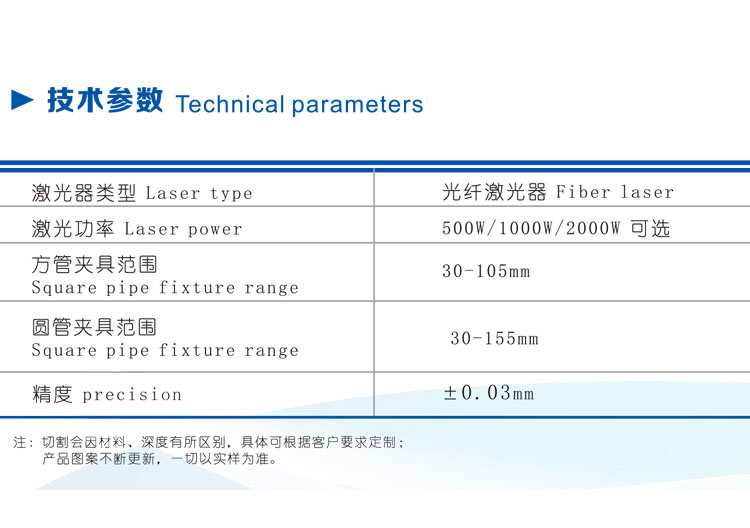 ► 技术参数 Technical parameters

| 激光器类型 Laser type | 光纤激光器 Fiber laser |
|---|---|
| 激光功率 Laser power | 500W/1000W/2000W 可选 |
| 方管夹具范围 Square pipe fixture range | 30-105mm |
| 圆管夹具范围 Square pipe fixture range | 30-155mm |
| 精度 precision | ±0.03mm |

注：切割会因材料、深度有所区别，具体可根据客户要求定制；
产品图案不断更新，一切以实样为准。